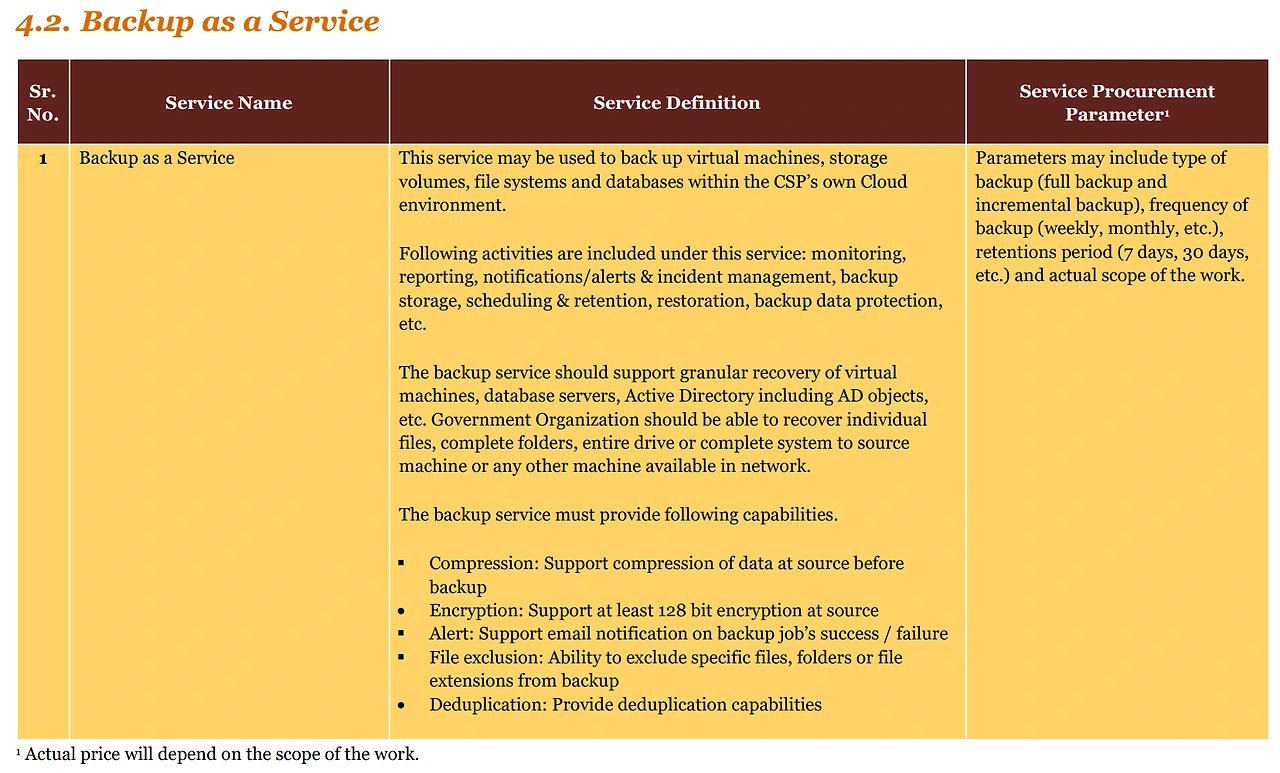 4.2. Backup as a Service

| Sr. No. | Service Name | Service Definition | Service Procurement Parameter$^1$ |
|---|---|---|---|
| 1 | Backup as a Service | This service may be used to back up virtual machines, storage volumes, file systems and databases within the CSP's own Cloud environment.<br><br>Following activities are included under this service: monitoring, reporting, notifications/alerts & incident management, backup storage, scheduling & retention, restoration, backup data protection, etc.<br><br>The backup service should support granular recovery of virtual machines, database servers, Active Directory including AD objects, etc. Government Organization should be able to recover individual files, complete folders, entire drive or complete system to source machine or any other machine available in network.<br><br>The backup service must provide following capabilities.<br><br>▪ Compression: Support compression of data at source before backup<br>• Encryption: Support at least 128 bit encryption at source<br>▪ Alert: Support email notification on backup job's success / failure<br>▪ File exclusion: Ability to exclude specific files, folders or file extensions from backup<br>• Deduplication: Provide deduplication capabilities | Parameters may include type of backup (full backup and incremental backup), frequency of backup (weekly, monthly, etc.), retentions period (7 days, 30 days, etc.) and actual scope of the work. |

$^1$ Actual price will depend on the scope of the work.